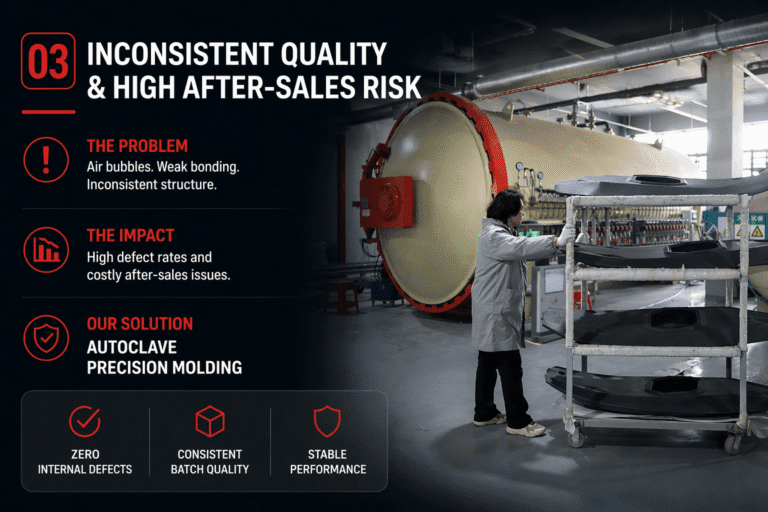 03

INCONSISTENT QUALITY & HIGH AFTER-SALES RISK

THE PROBLEM

Air bubbles. Weak bonding. Inconsistent structure.

THE IMPACT

High defect rates and costly after-sales issues.

OUR SOLUTION

AUTOCLAVE PRECISION MOLDING

ZERO INTERNAL DEFECTS

CONSISTENT BATCH QUALITY

STABLE PERFORMANCE